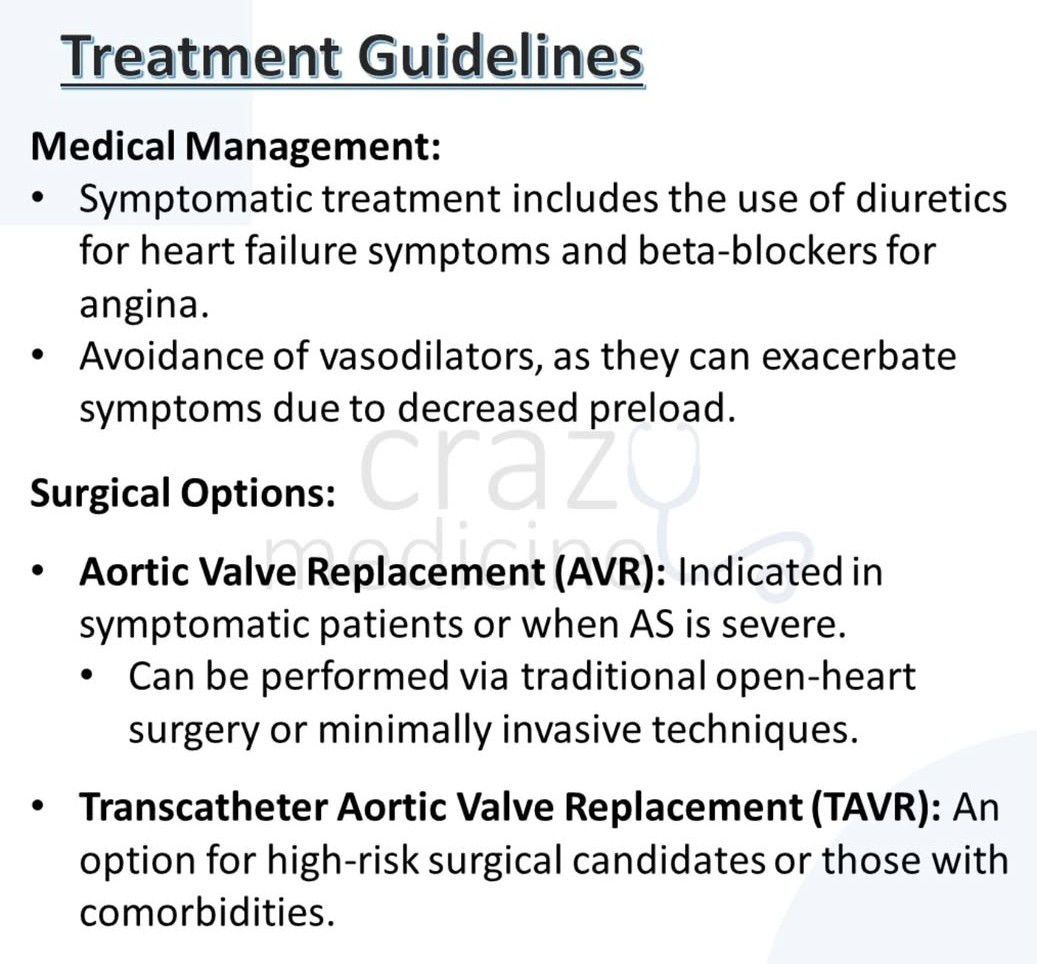 Treatment Guidelines

Medical Management:
• Symptomatic treatment includes the use of diuretics for heart failure symptoms and beta-blockers for angina.
• Avoidance of vasodilators, as they can exacerbate symptoms due to decreased preload.

crazy medicine

Surgical Options:

• Aortic Valve Replacement (AVR): Indicated in symptomatic patients or when AS is severe.
  • Can be performed via traditional open-heart surgery or minimally invasive techniques.

• Transcatheter Aortic Valve Replacement (TAVR): An option for high-risk surgical candidates or those with comorbidities.